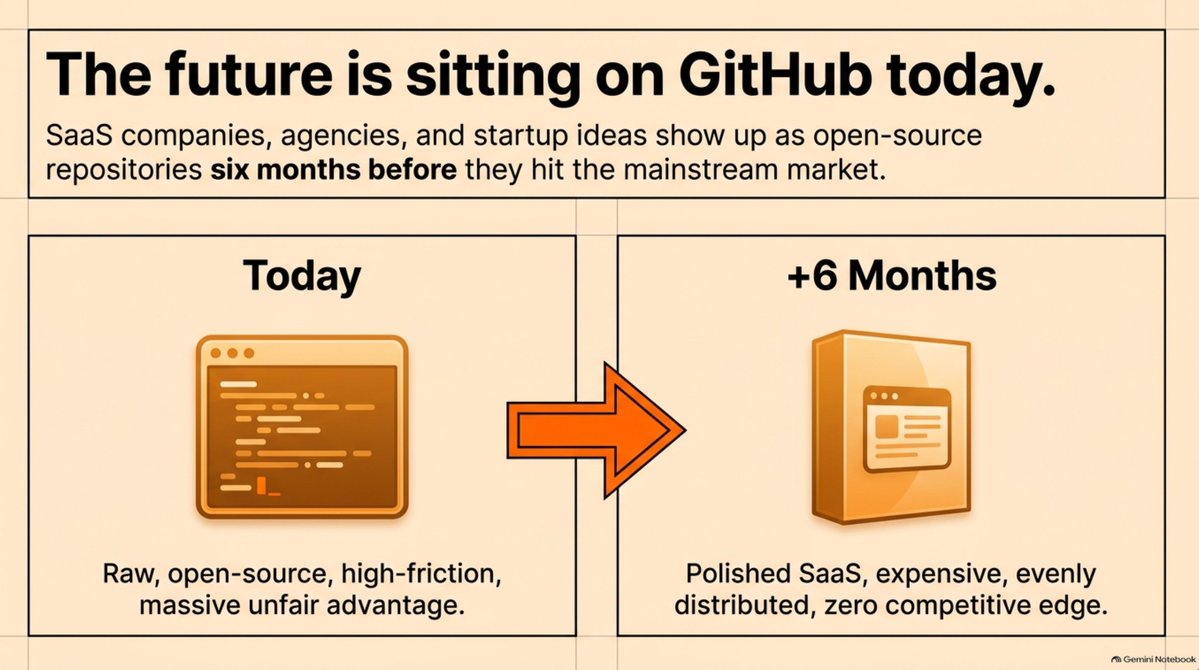 The future is sitting on GitHub today.

SaaS companies, agencies, and startup ideas show up as open-source repositories six months before they hit the mainstream market.

Today

Raw, open-source, high-friction, massive unfair advantage.

+6 Months

Polished SaaS, expensive, evenly distributed, zero competitive edge.

Gemini Notebook